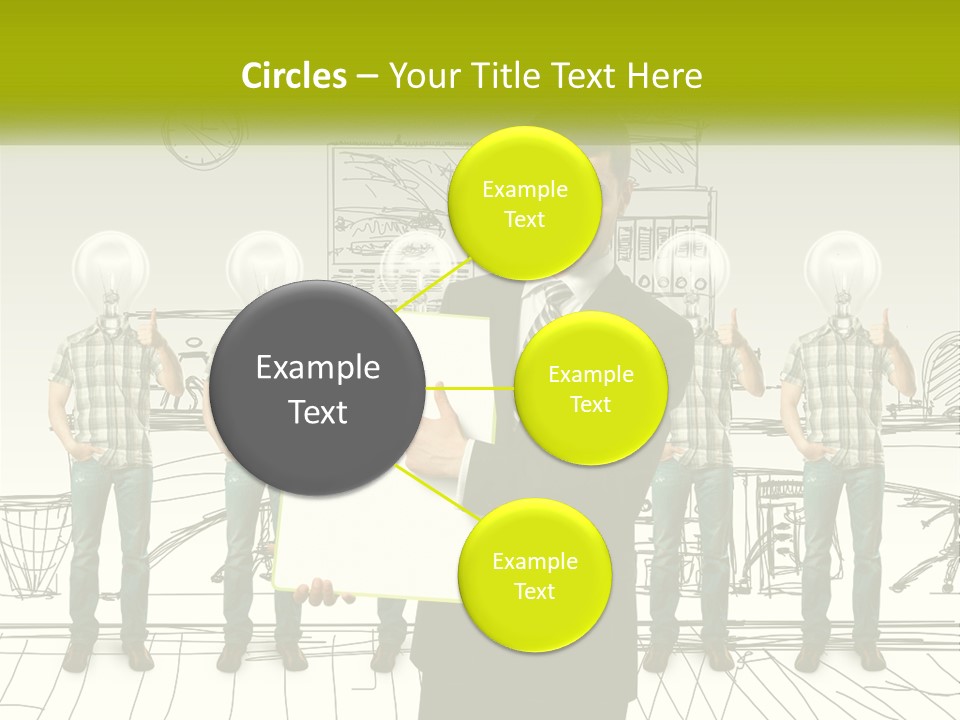 Circles – Your Title Text Here

Example Text

Example Text

Example Text

Example Text